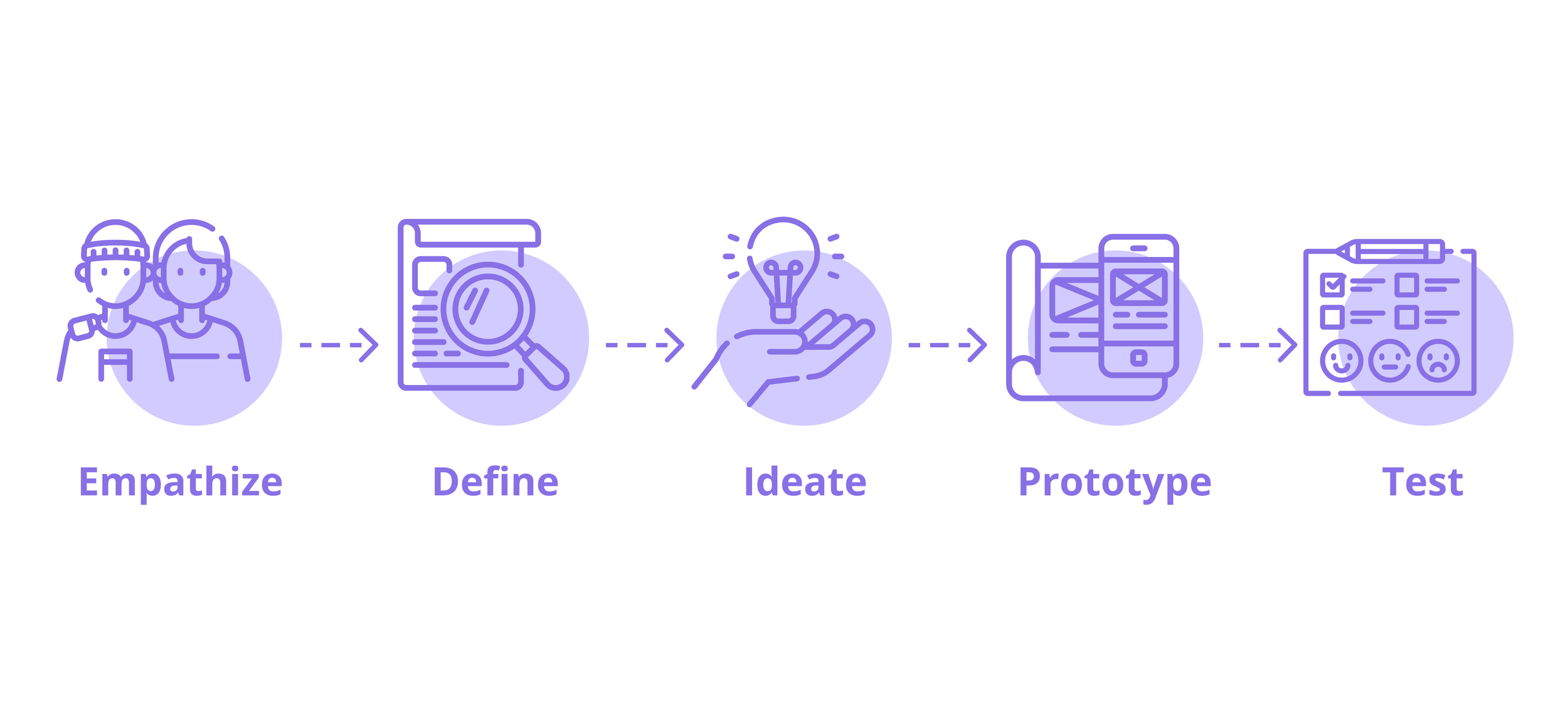 Empathize

Define

Ideate

Prototype

Test